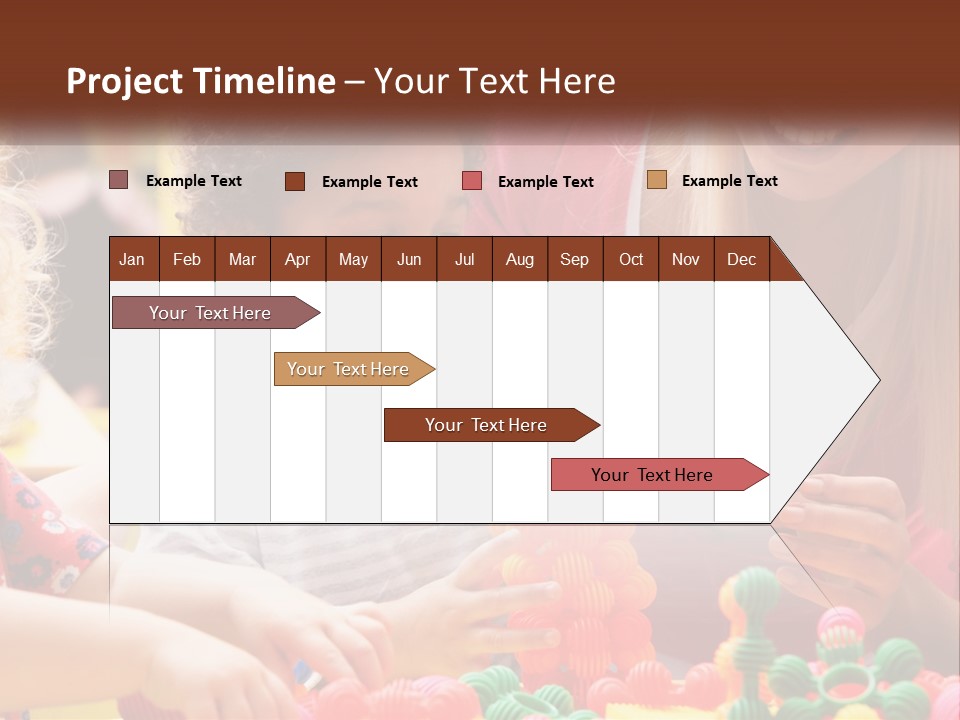 Project Timeline – Your Text Here

Example Text Example Text Example Text Example Text

| Jan | Feb | Mar | Apr | May | Jun | Jul | Aug | Sep | Oct | Nov | Dec |
|---|---|---|---|---|---|---|---|---|---|---|---|

Your Text Here

Your Text Here

Your Text Here

Your Text Here